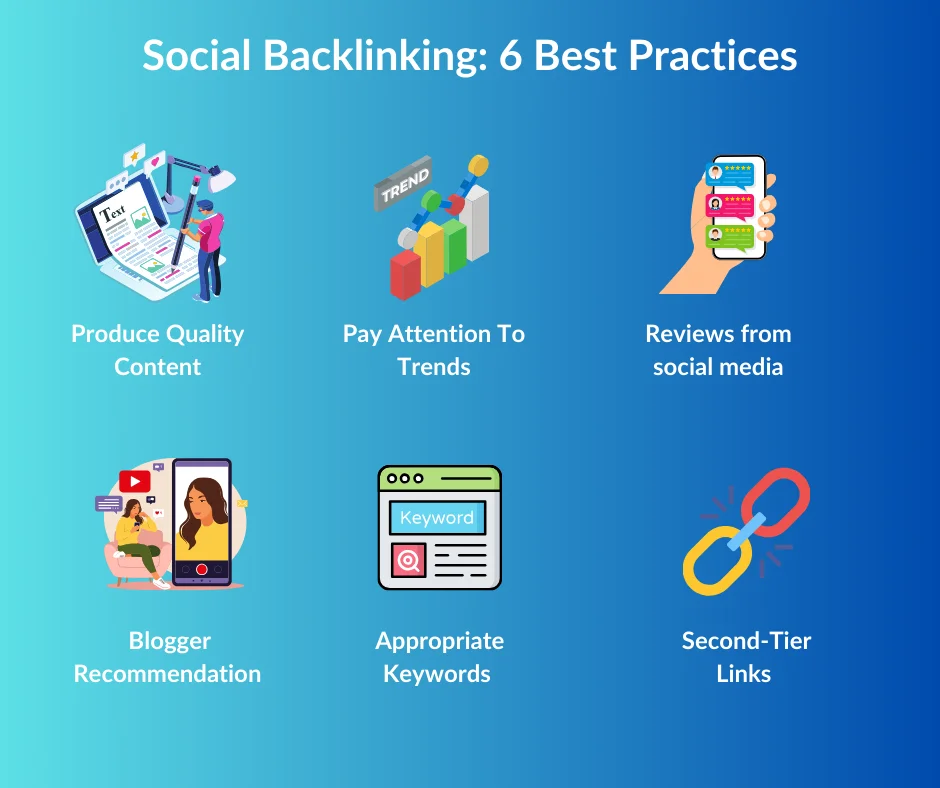 Social Backlinking: 6 Best Practices

Text

Produce Quality Content

TREND

Pay Attention To Trends

Reviews from social media

Blogger Recommendation

Keyword

Appropriate Keywords

Second-Tier Links